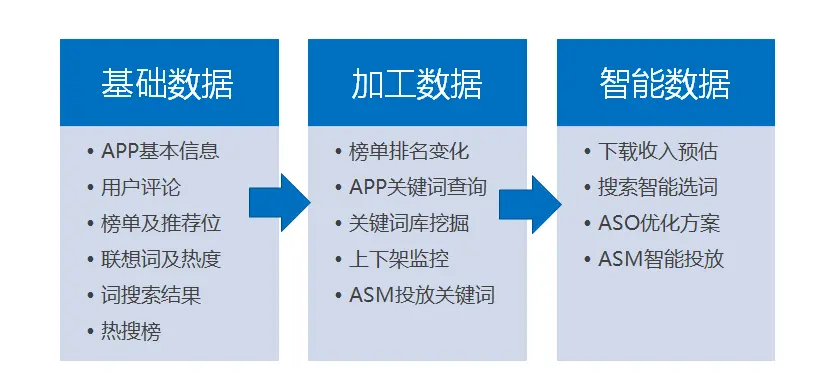 基础数据

• APP基本信息
• 用户评论
• 榜单及推荐位
• 联想词及热度
• 词搜索结果
• 热搜榜

加工数据

• 榜单排名变化
• APP关键词查询
• 关键词库挖掘
• 上下架监控
• ASM投放关键词

智能数据

• 下载收入预估
• 搜索智能选词
• ASO优化方案
• ASM智能投放